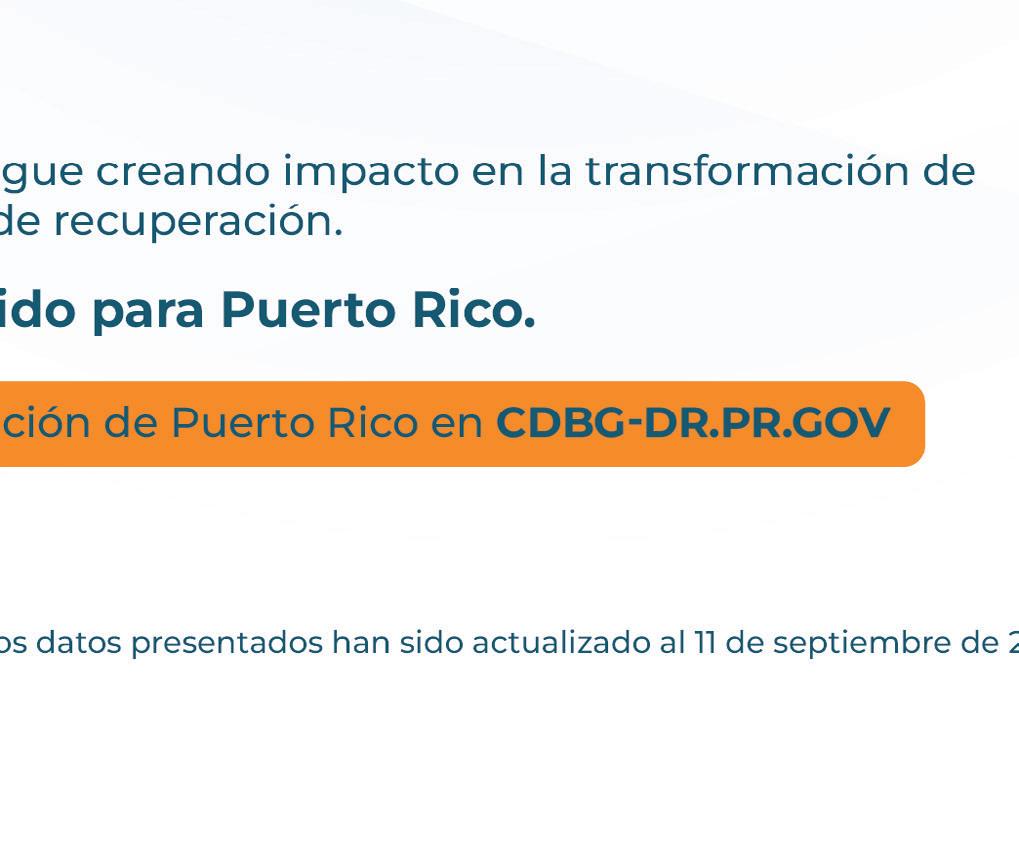 gue creando impacto en la transformación de de recuperación.

ido para Puerto Rico.

ción de Puerto Rico en CDBG-DR.PR.GOV

os datos presentados han sido actualizado al 11 de septiembre de 2